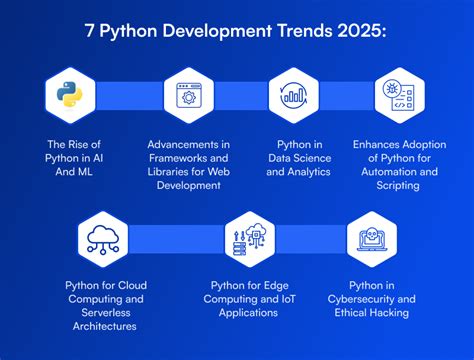 7 Python Development Trends 2025:

The Rise of Python in AI And ML

Advancements in Frameworks and Libraries for Web Development

Python in Data Science and Analytics

Enhances Adoption of Python for Automation and Scripting

Python for Cloud Computing and Serverless Architectures

Python for Edge Computing and IoT Applications

Python in Cybersecurity and Ethical Hacking